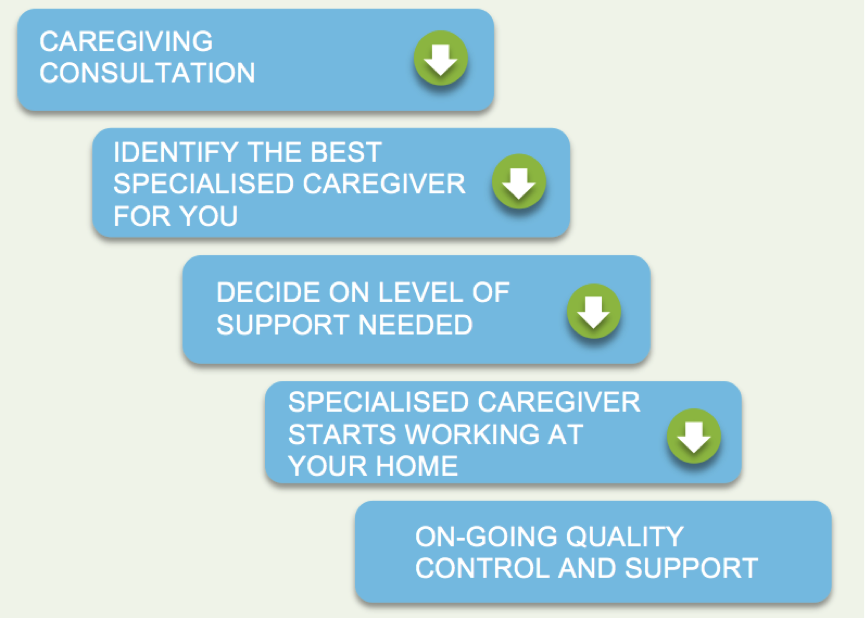 CAREGIVING CONSULTATION

IDENTIFY THE BEST SPECIALISED CAREGIVER FOR YOU

DECIDE ON LEVEL OF SUPPORT NEEDED

SPECIALISED CAREGIVER STARTS WORKING AT YOUR HOME

ON-GOING QUALITY CONTROL AND SUPPORT